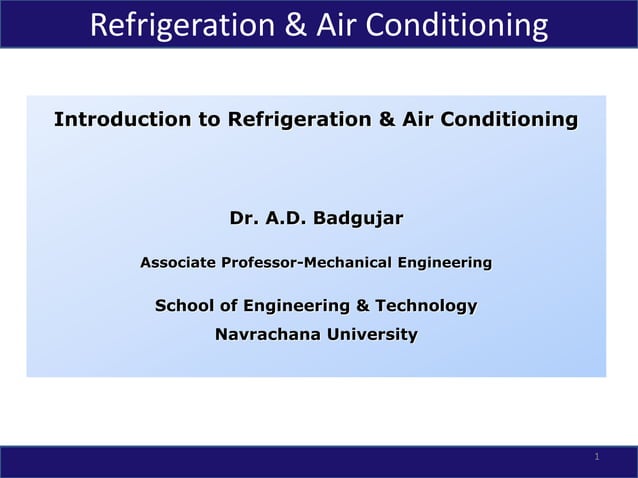 Refrigeration & Air Conditioning

Introduction to Refrigeration & Air Conditioning

Dr. A.D. Badgujar

Associate Professor-Mechanical Engineering

School of Engineering & Technology
Navrachana University

1